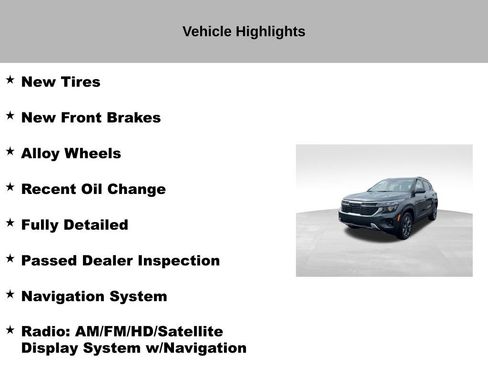 Vehicle Highlights

★ New Tires

★ New Front Brakes

★ Alloy Wheels

★ Recent Oil Change

★ Fully Detailed

★ Passed Dealer Inspection

★ Navigation System

★ Radio: AM/FM/HD/Satellite Display System w/Navigation